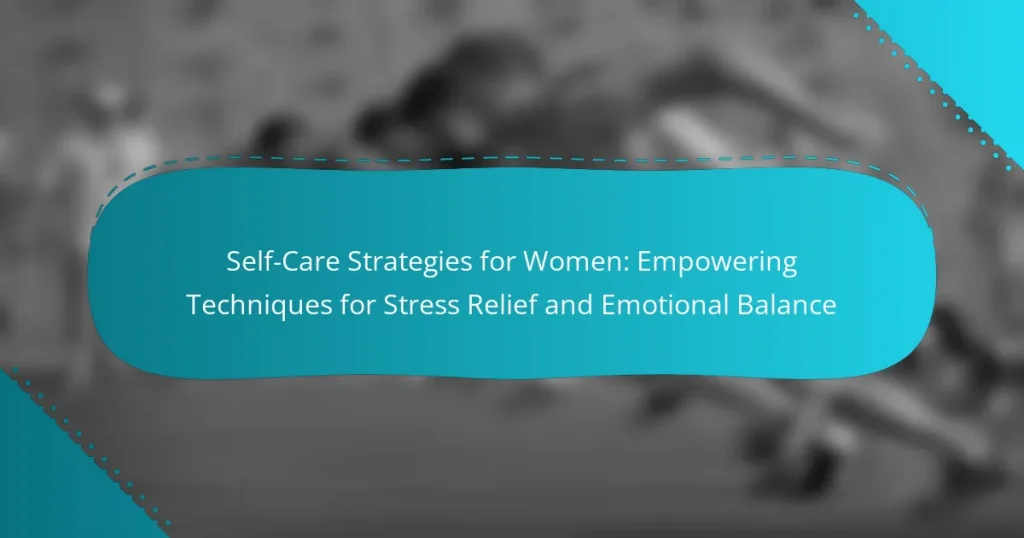 Self-Care Strategies for Women: Empowering Techniques for Stress Relief and Emotional Balance